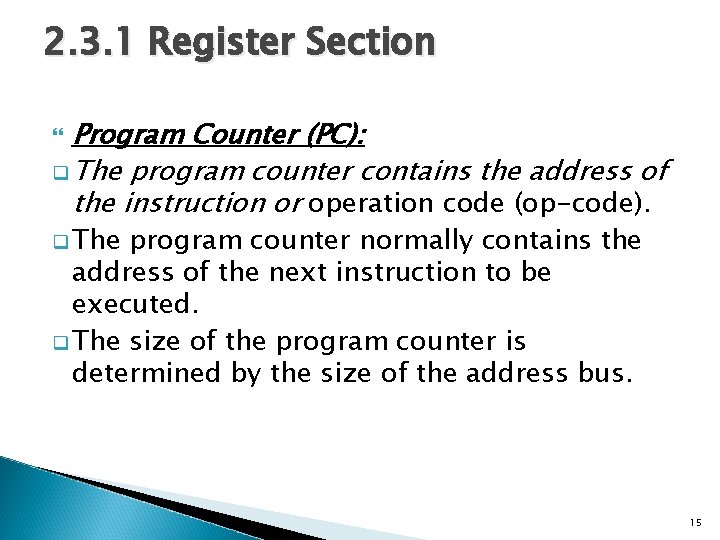 2.3.1 Register Section

Program Counter (PC):

The program counter contains the address of the instruction or operation code (op-code).

The program counter normally contains the address of the next instruction to be executed.

The size of the program counter is determined by the size of the address bus.

15